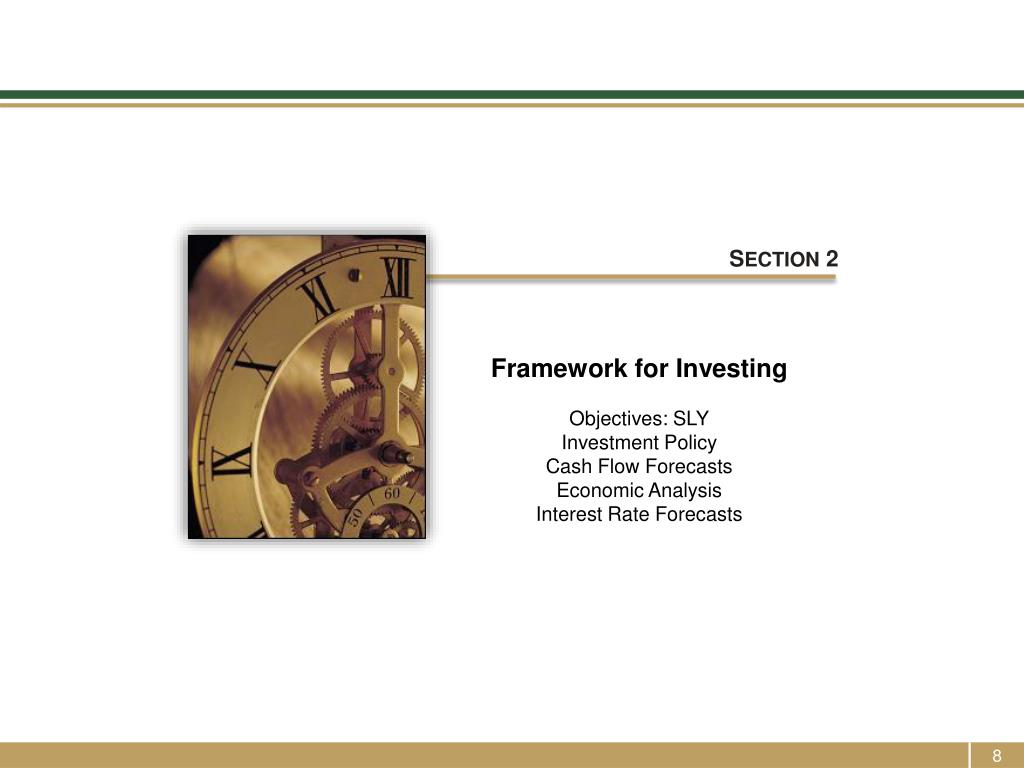 SECTION 2

Framework for Investing

Objectives: SLY
Investment Policy
Cash Flow Forecasts
Economic Analysis
Interest Rate Forecasts

8